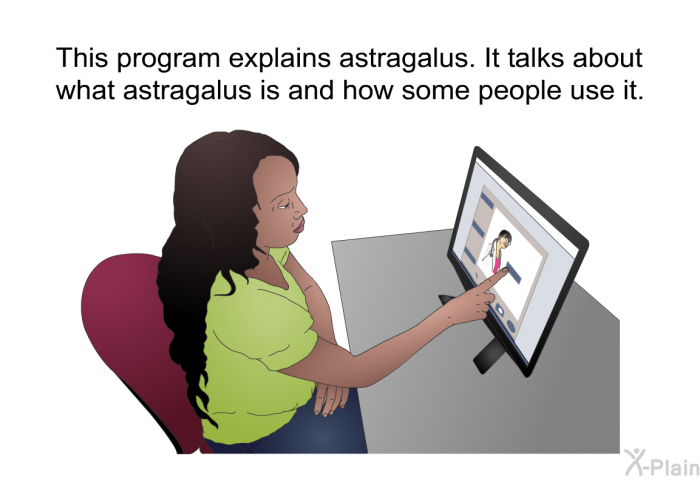 This program explains astragalus. It talks about what astragalus is and how some people use it.

X-Plain